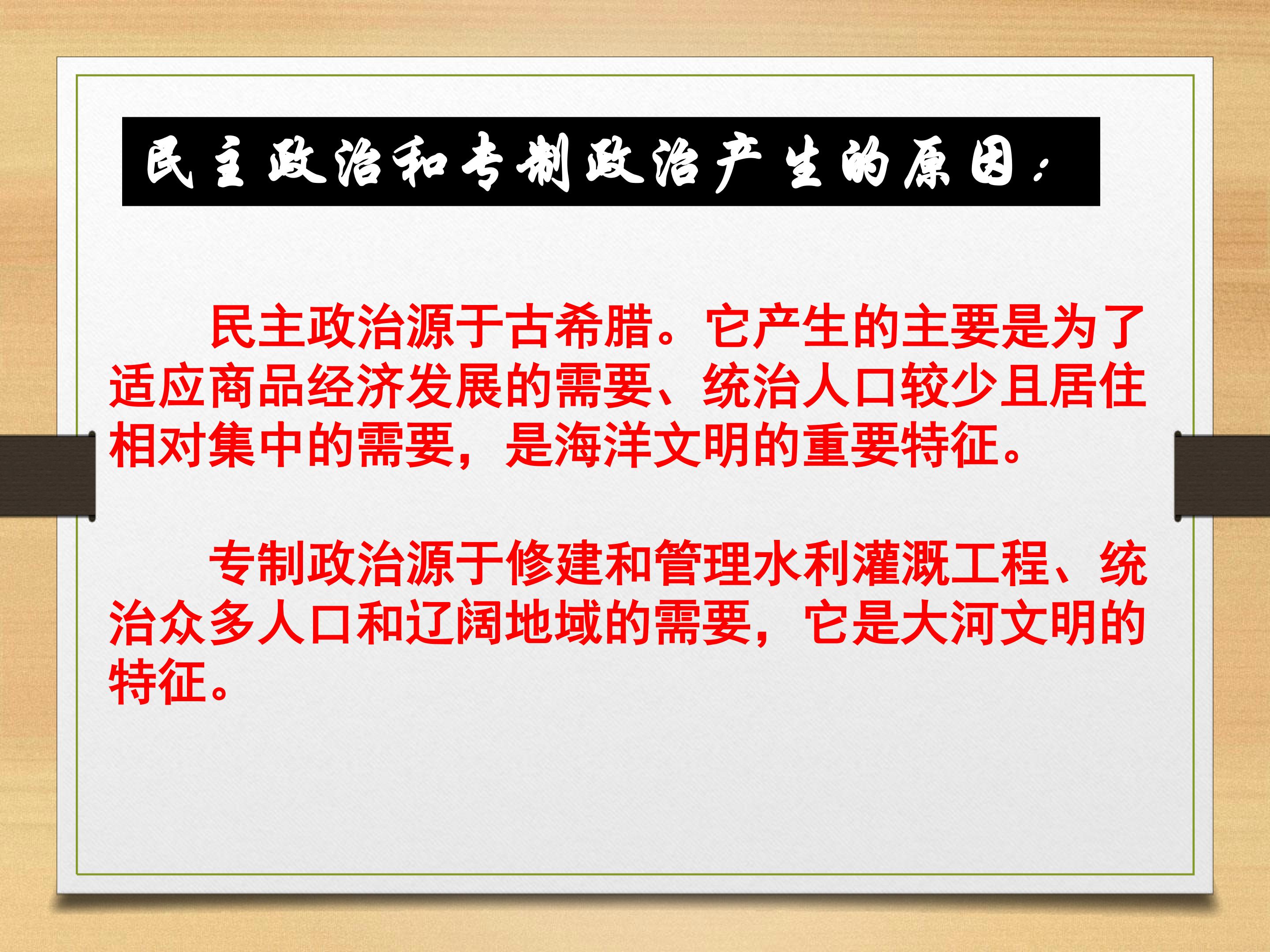 民主政治和专制政治产生的原因：

民主政治源于古希腊。它产生的主要是为了适应商品经济发展的需要、统治人口较少且居住相对集中的需要，是海洋文明的重要特征。

专制政治源于修建和管理水利灌溉工程、统治众多人口和辽阔地域的需要，它是大河文明的特征。